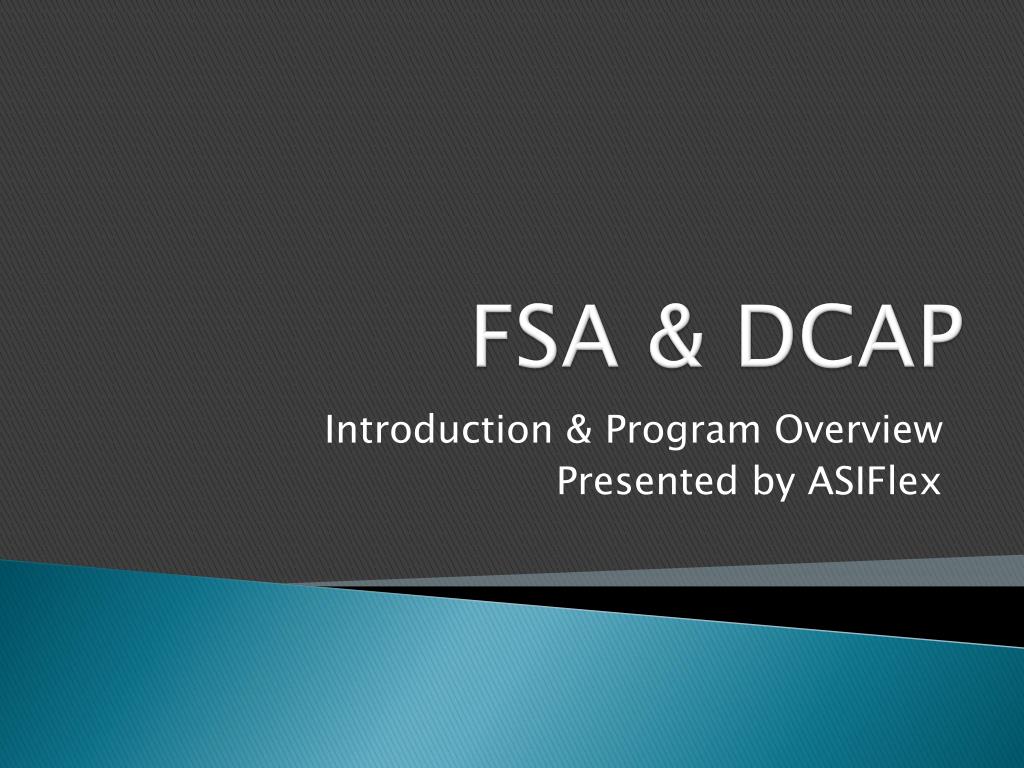 FSA & DCAP

Introduction & Program Overview
Presented by ASIFlex